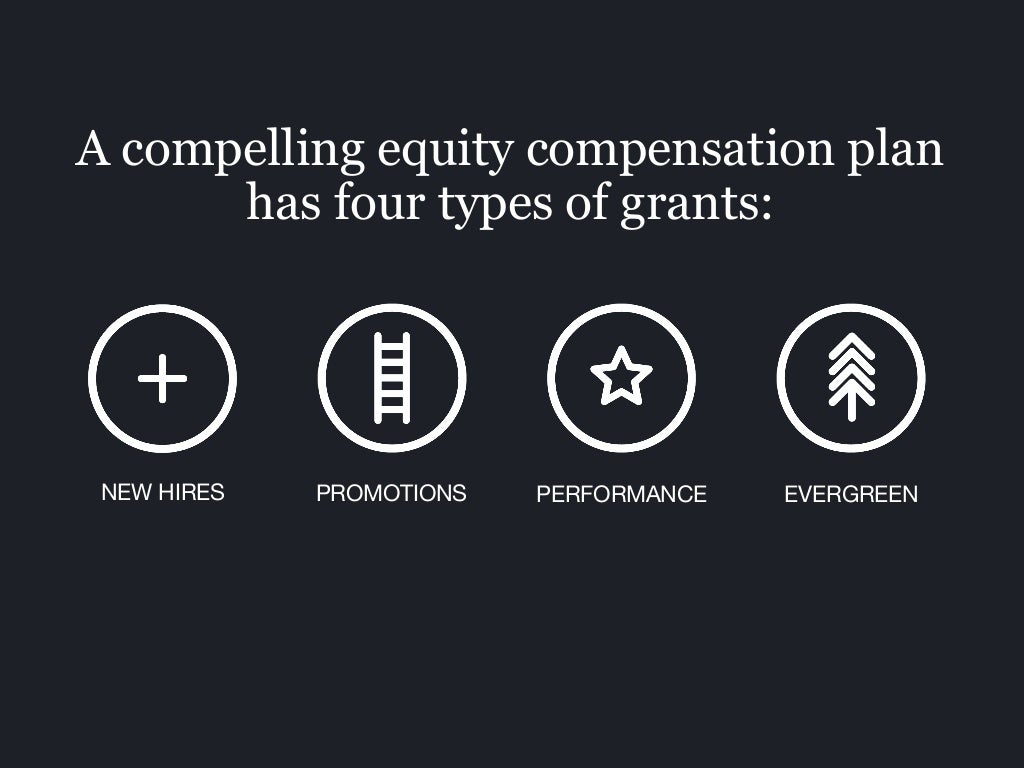 A compelling equity compensation plan has four types of grants:

NEW HIRES

PROMOTIONS

PERFORMANCE

EVERGREEN